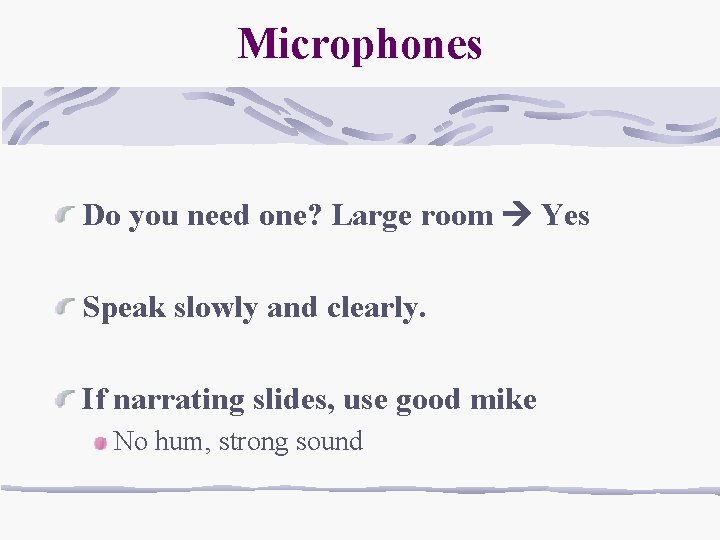 Microphones

Do you need one? Large room → Yes

Speak slowly and clearly.

If narrating slides, use good mike

No hum, strong sound